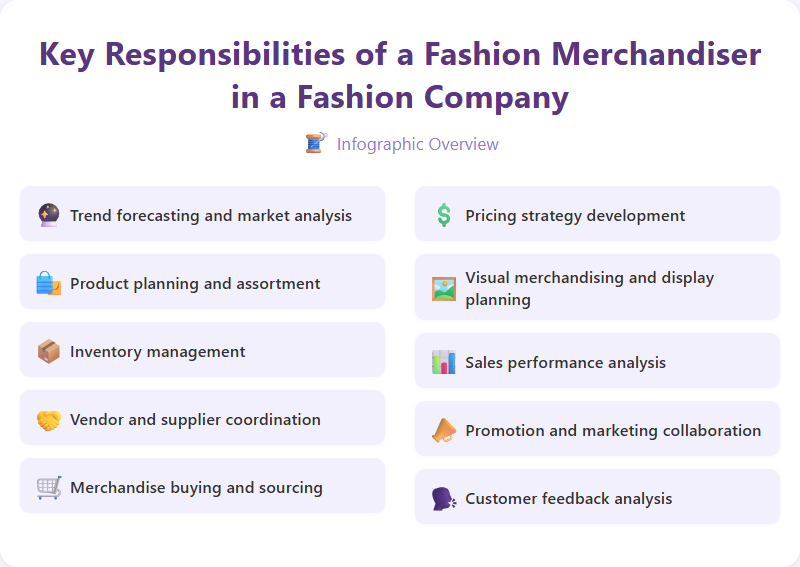 Key Responsibilities of a Fashion Merchandiser in a Fashion Company

Infographic Overview

Trend forecasting and market analysis

Product planning and assortment

Inventory management

Vendor and supplier coordination

Merchandise buying and sourcing

Pricing strategy development

Visual merchandising and display planning

Sales performance analysis

Promotion and marketing collaboration

Customer feedback analysis